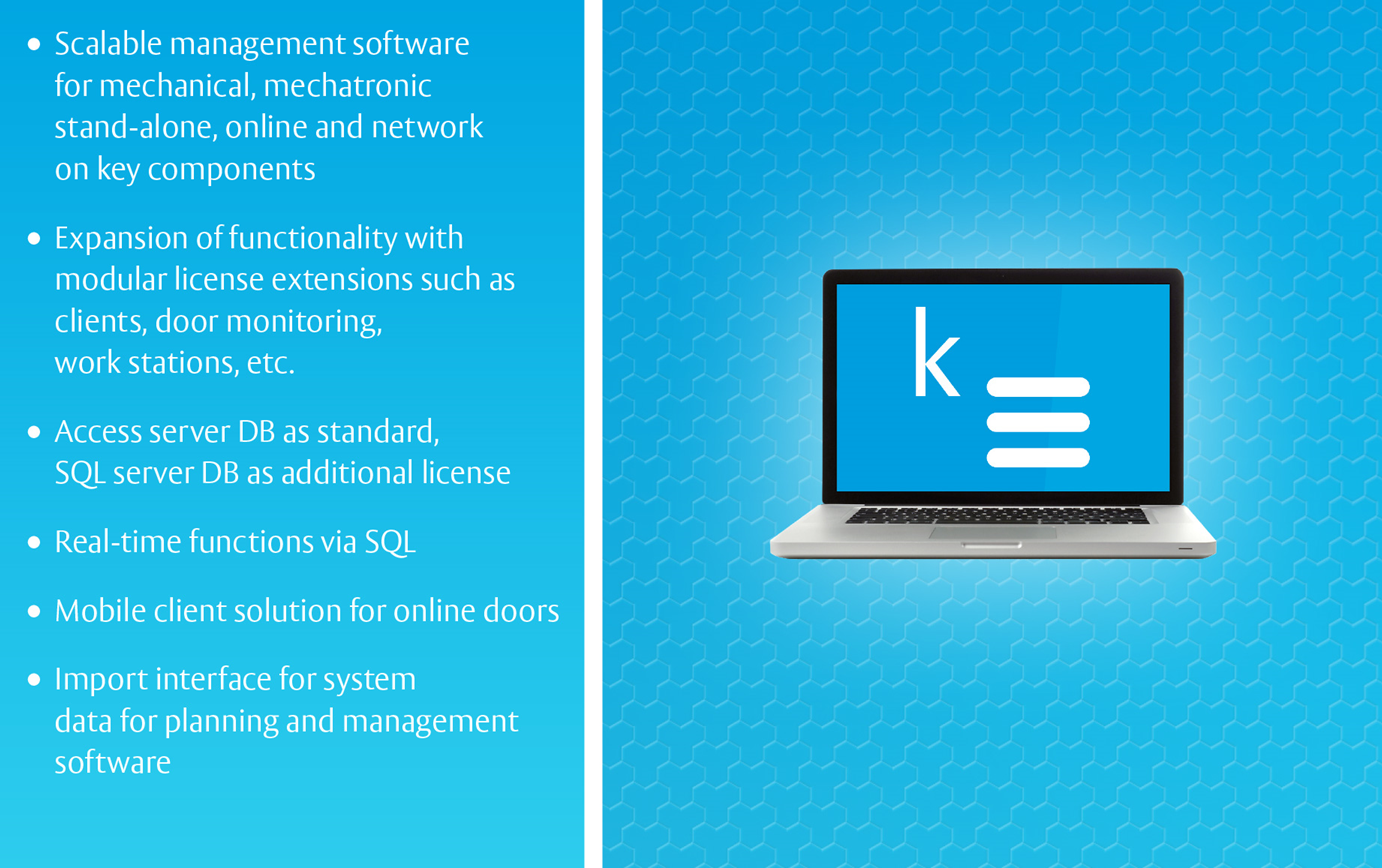 • Scalable management software for mechanical, mechatronic stand-alone, online and network on key components

• Expansion of functionality with modular license extensions such as clients, door monitoring, work stations, etc.

• Access server DB as standard, SQL server DB as additional license

• Real-time functions via SQL

• Mobile client solution for online doors

• Import interface for system data for planning and management software

k